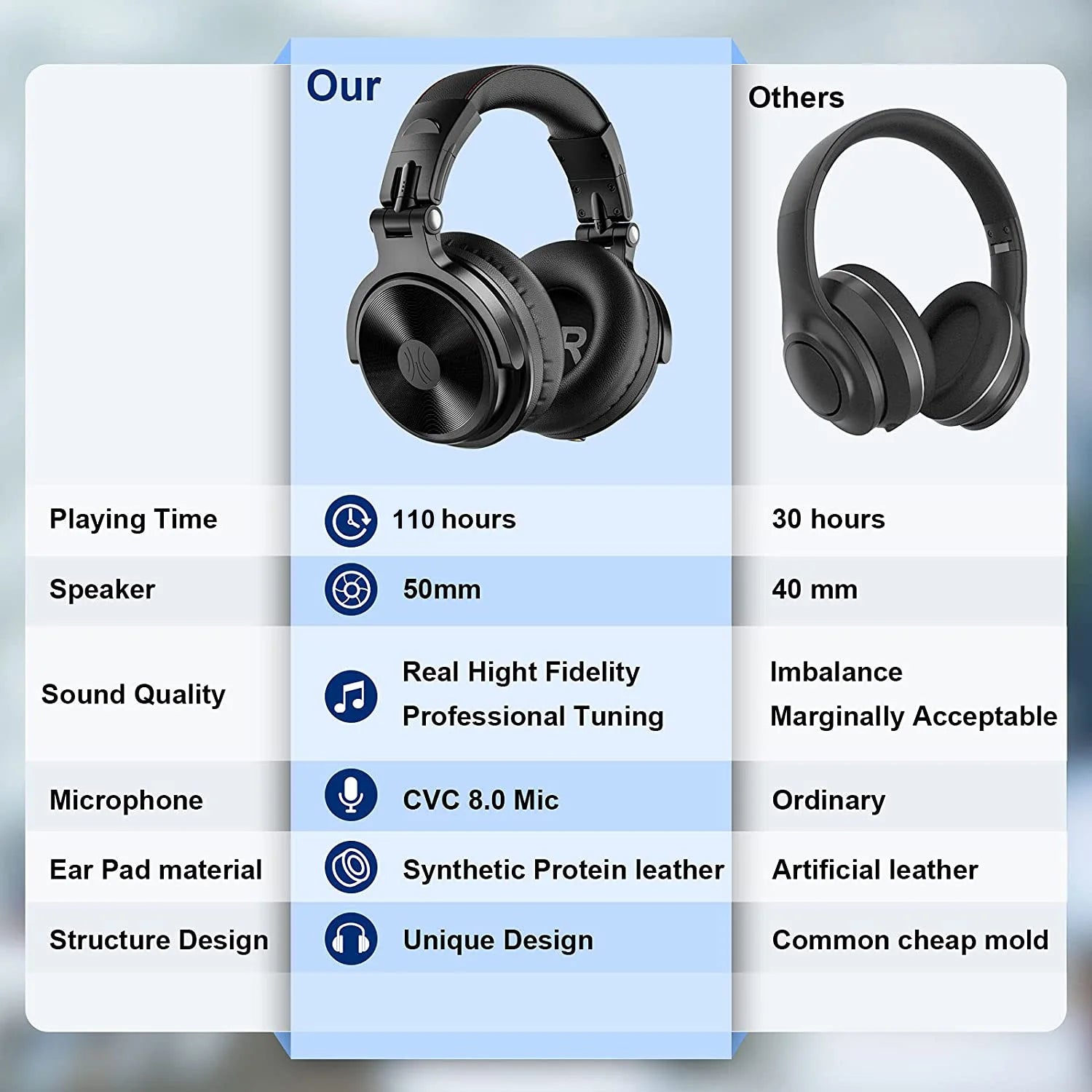 | | Our | Others |
|---|---|---|
| Playing Time | 110 hours | 30 hours |
| Speaker | 50mm | 40 mm |
| Sound Quality | Real Hight Fidelity Professional Tuning | Imbalance Marginally Acceptable |
| Microphone | CVC 8.0 Mic | Ordinary |
| Ear Pad material | Synthetic Protein leather | Artificial leather |
| Structure Design | Unique Design | Common cheap mold |